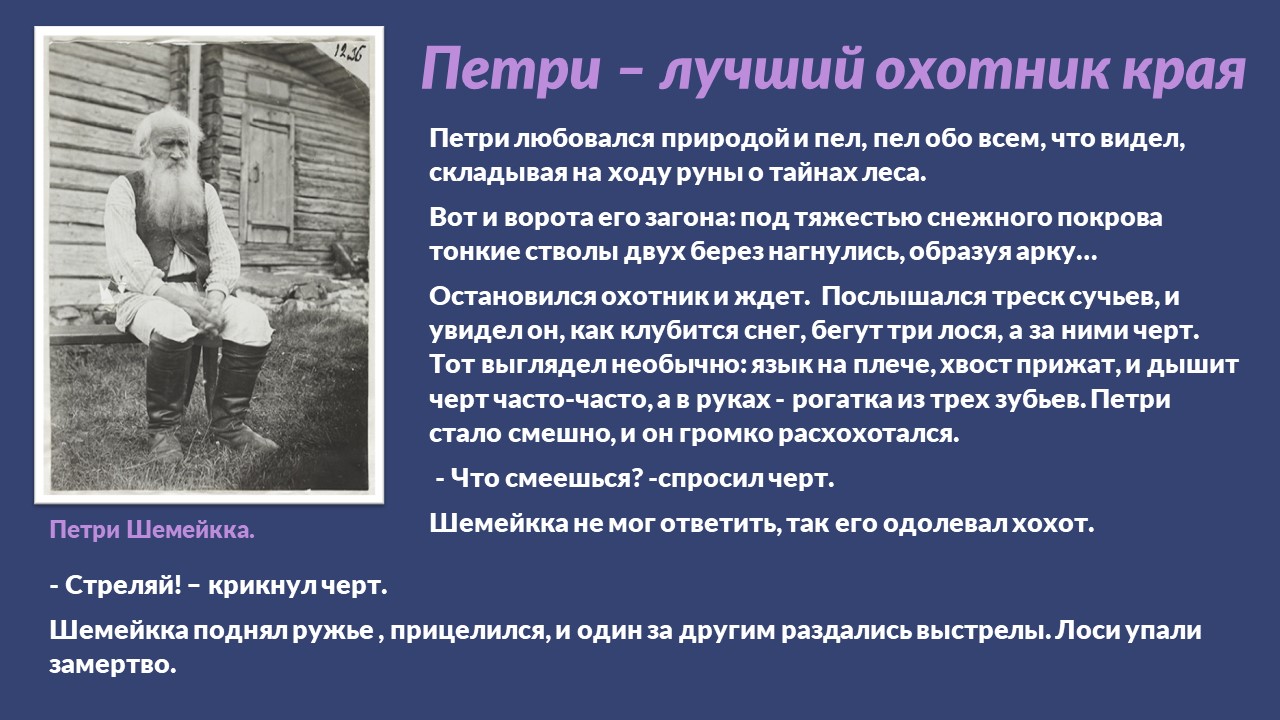 12.26

Петри – лучший охотник края

Петри любовался природой и пел, пел обо всем, что видел, складывая на ходу руны о тайнах леса.

Вот и ворота его загона: под тяжестью снежного покрова тонкие стволы двух берез нагнулись, образуя арку…

Остановился охотник и ждет. Послышался треск сучьев, и увидел он, как клубится снег, бегут три лося, а за ними черт. Тот выглядел необычно: язык на плече, хвост прижат, и дышит черт часто-часто, а в руках - рогатка из трех зубьев. Петри стало смешно, и он громко расхохотался.

- Что смеешься? -спросил черт.

Шемейкка не мог ответить, так его одолевал хохот.

Петри Шемейкка.

- Стреляй! – крикнул черт.

Шемейкка поднял ружье , прицелился, и один за другим раздались выстрелы. Лоси упали замертво.